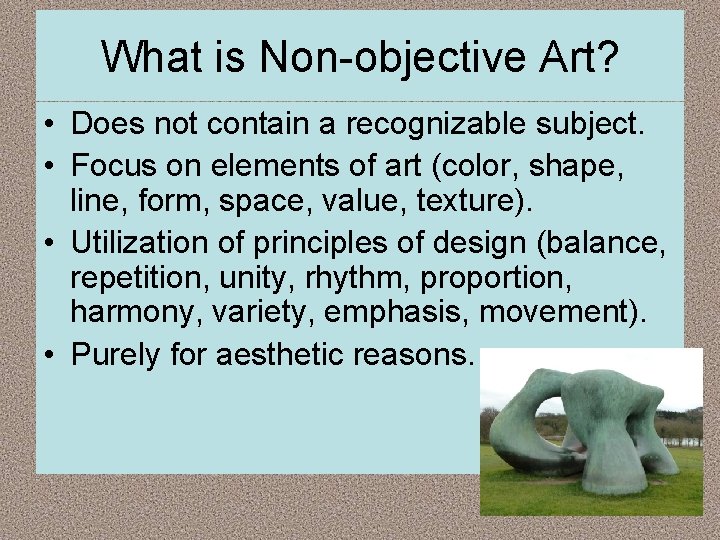 What is Non-objective Art?

• Does not contain a recognizable subject.
• Focus on elements of art (color, shape, line, form, space, value, texture).
• Utilization of principles of design (balance, repetition, unity, rhythm, proportion, harmony, variety, emphasis, movement).
• Purely for aesthetic reasons.